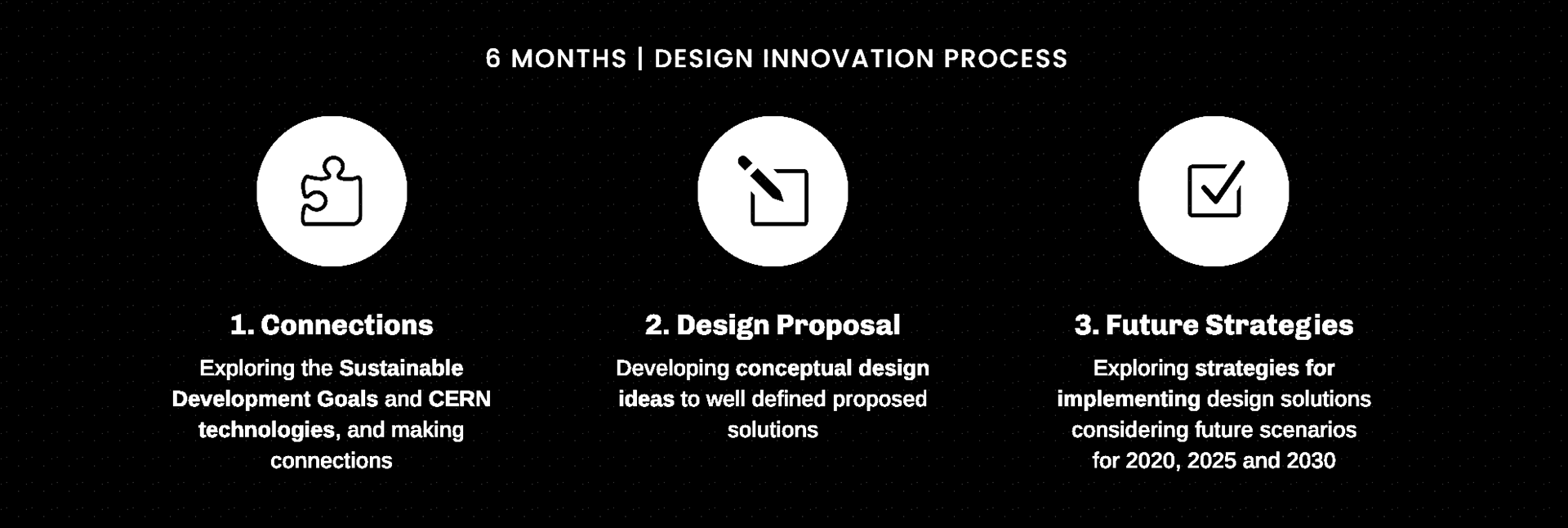 6 MONTHS | DESIGN INNOVATION PROCESS

1. Connections

Exploring the Sustainable Development Goals and CERN technologies, and making connections

2. Design Proposal

Developing conceptual design ideas to well defined proposed solutions

3. Future Strategies

Exploring strategies for implementing design solutions considering future scenarios for 2020, 2025 and 2030